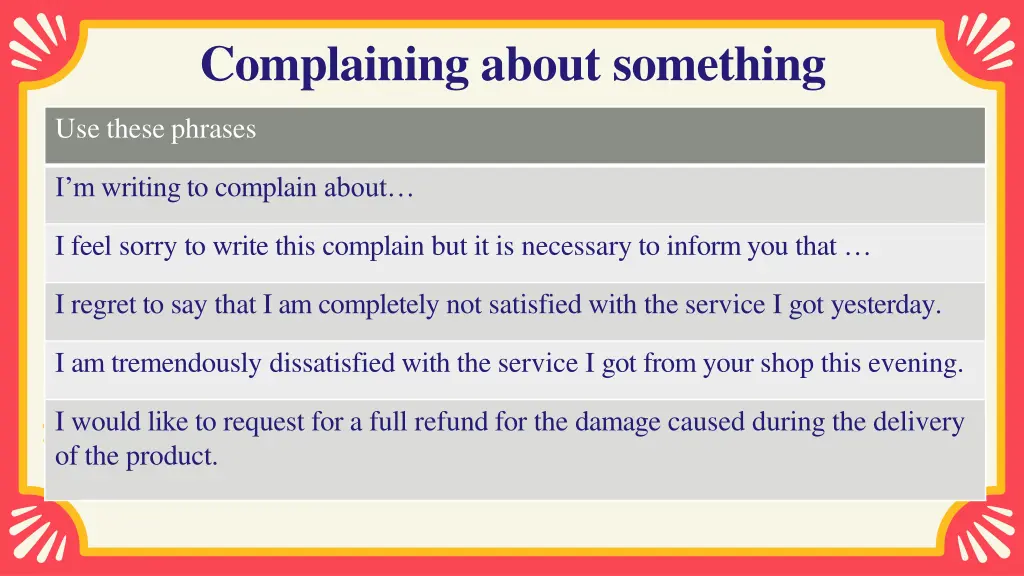 Complaining about something

| Use these phrases |
|---|
| I’m writing to complain about… |
| I feel sorry to write this complain but it is necessary to inform you that … |
| I regret to say that I am completely not satisfied with the service I got yesterday. |
| I am tremendously dissatisfied with the service I got from your shop this evening. |
| I would like to request for a full refund for the damage caused during the delivery of the product. |